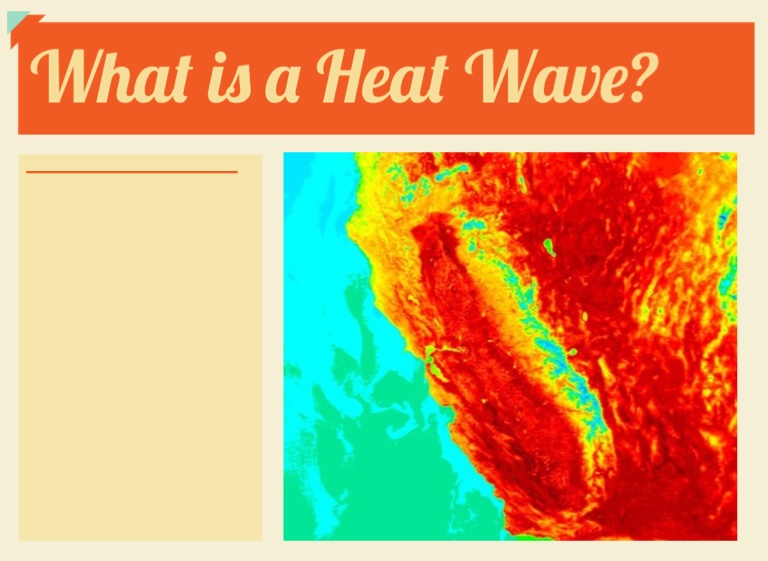 What is a Heat Wave?